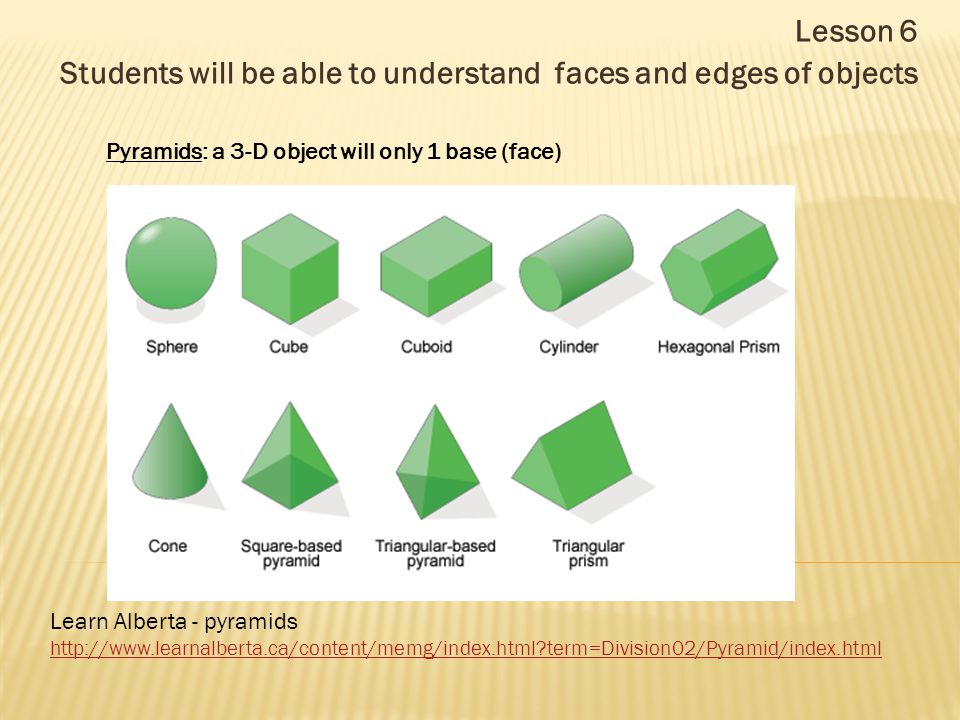 Lesson 6
Students will be able to understand faces and edges of objects

Pyramids: a 3-D object will only 1 base (face)

Sphere
Cube
Cuboid
Cylinder
Hexagonal Prism

Cone
Square-based pyramid
Triangular-based pyramid
Triangular prism

Learn Alberta - pyramids
http://www.learnalberta.ca/content/memg/index.html?term=Division02/Pyramid/index.html